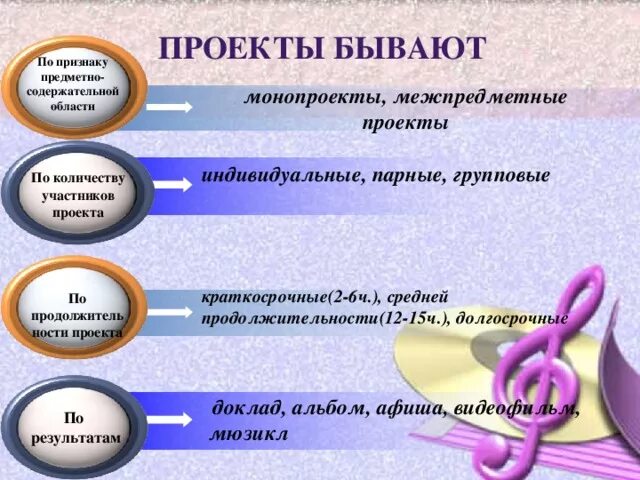 ПРОЕКТЫ БЫВАЮТ

По признаку предметно-содержательной области

монопроекты, межпредметные проекты

По количеству участников проекта

индивидуальные, парные, групповые

По продолжительности проекта

краткосрочные(2-6ч.), средней продолжительности(12-15ч.), долгосрочные

По результатам

доклад, альбом, афиша, видеофильм, мюзикл